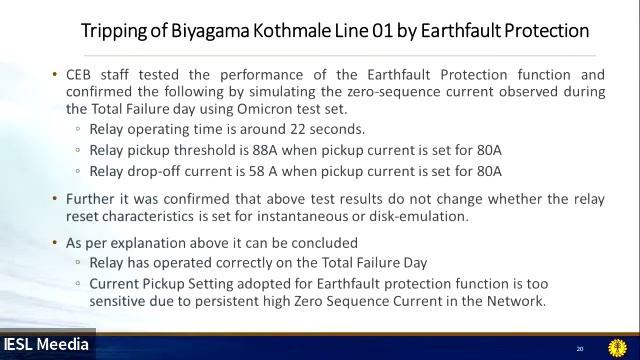 Tripping of Biyagama Kothmale Line 01 by Earthfault Protection

• CEB staff tested the performance of the Earthfault Protection function and confirmed the following by simulating the zero-sequence current observed during the Total Failure day using Omicron test set.
◦ Relay operating time is around 22 seconds.
◦ Relay pickup threshold is 88A when pickup current is set for 80A
◦ Relay drop-off current is 58 A when pickup current is set for 80A

• Further it was confirmed that above test results do not change whether the relay reset characteristics is set for instantaneous or disk-emulation.

• As per explanation above it can be concluded
◦ Relay has operated correctly on the Total Failure Day
◦ Current Pickup Setting adopted for Earthfault protection function is too sensitive due to persistent high Zero Sequence Current in the Network.

IESL Meedia

20